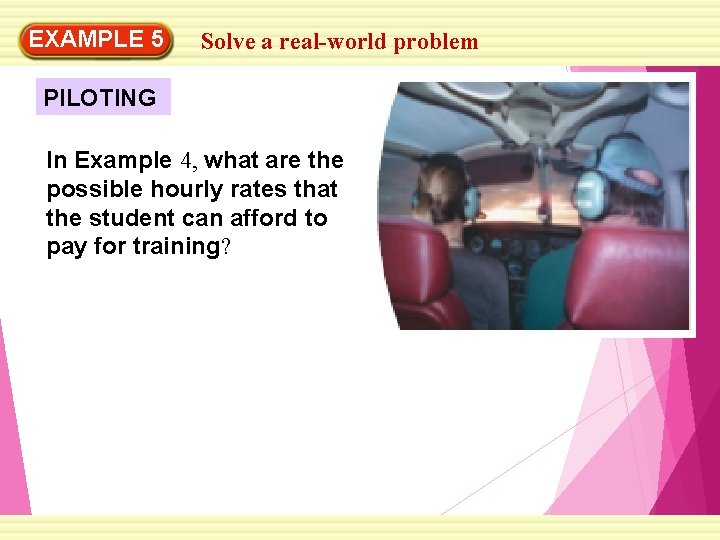 EXAMPLE 5

Solve a real-world problem

PILOTING

In Example 4, what are the possible hourly rates that the student can afford to pay for training?